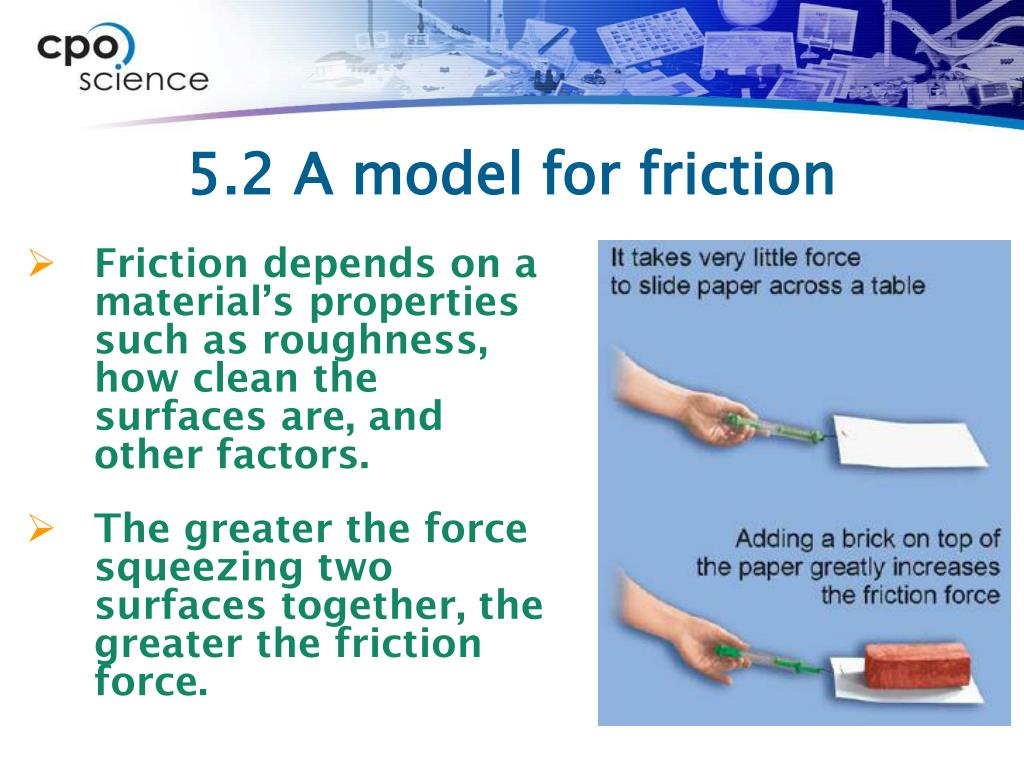 cpo science

5.2 A model for friction

➢ Friction depends on a material's properties such as roughness, how clean the surfaces are, and other factors.

➢ The greater the force squeezing two surfaces together, the greater the friction force.

It takes very little force to slide paper across a table

Adding a brick on top of the paper greatly increases the friction force